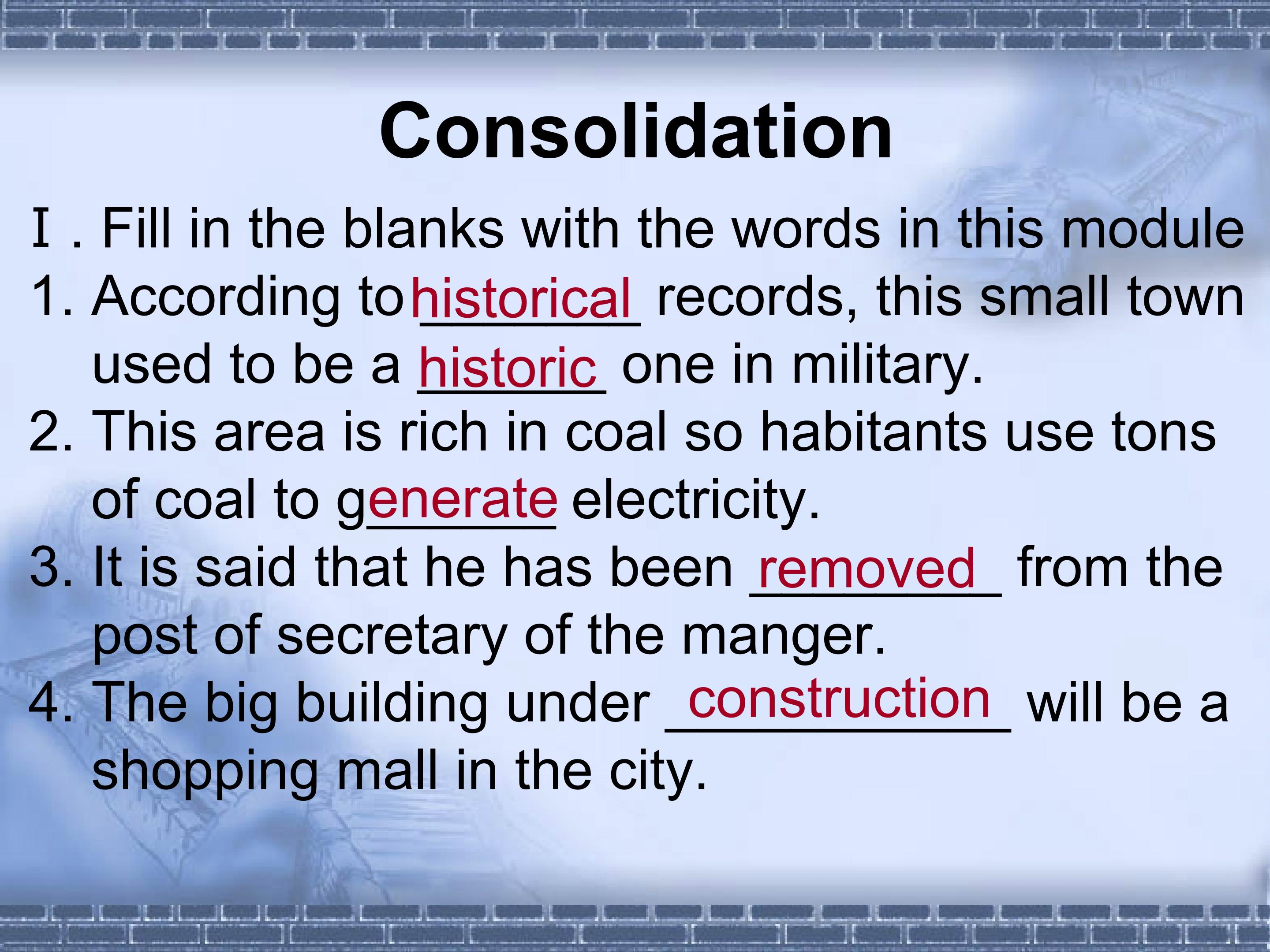 Consolidation

Ⅰ. Fill in the blanks with the words in this module

1. According to historical records, this small town used to be a historic one in military.

2. This area is rich in coal so habitants use tons of coal to generate electricity.

3. It is said that he has been removed from the post of secretary of the manger.

4. The big building under construction will be a shopping mall in the city.